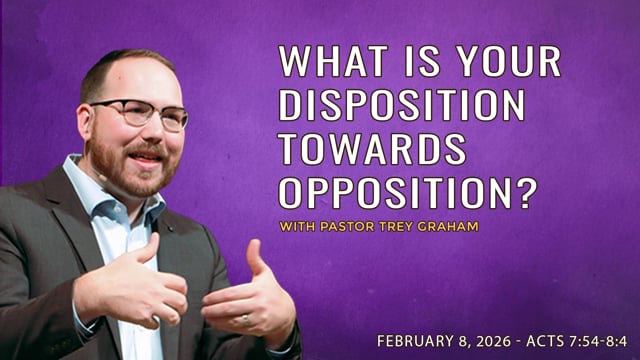 WHAT IS YOUR DISPOSITION TOWARDS OPPOSITION?

WITH PASTOR TREY GRAHAM

FEBRUARY 8, 2026 - ACTS 7:54-8:4